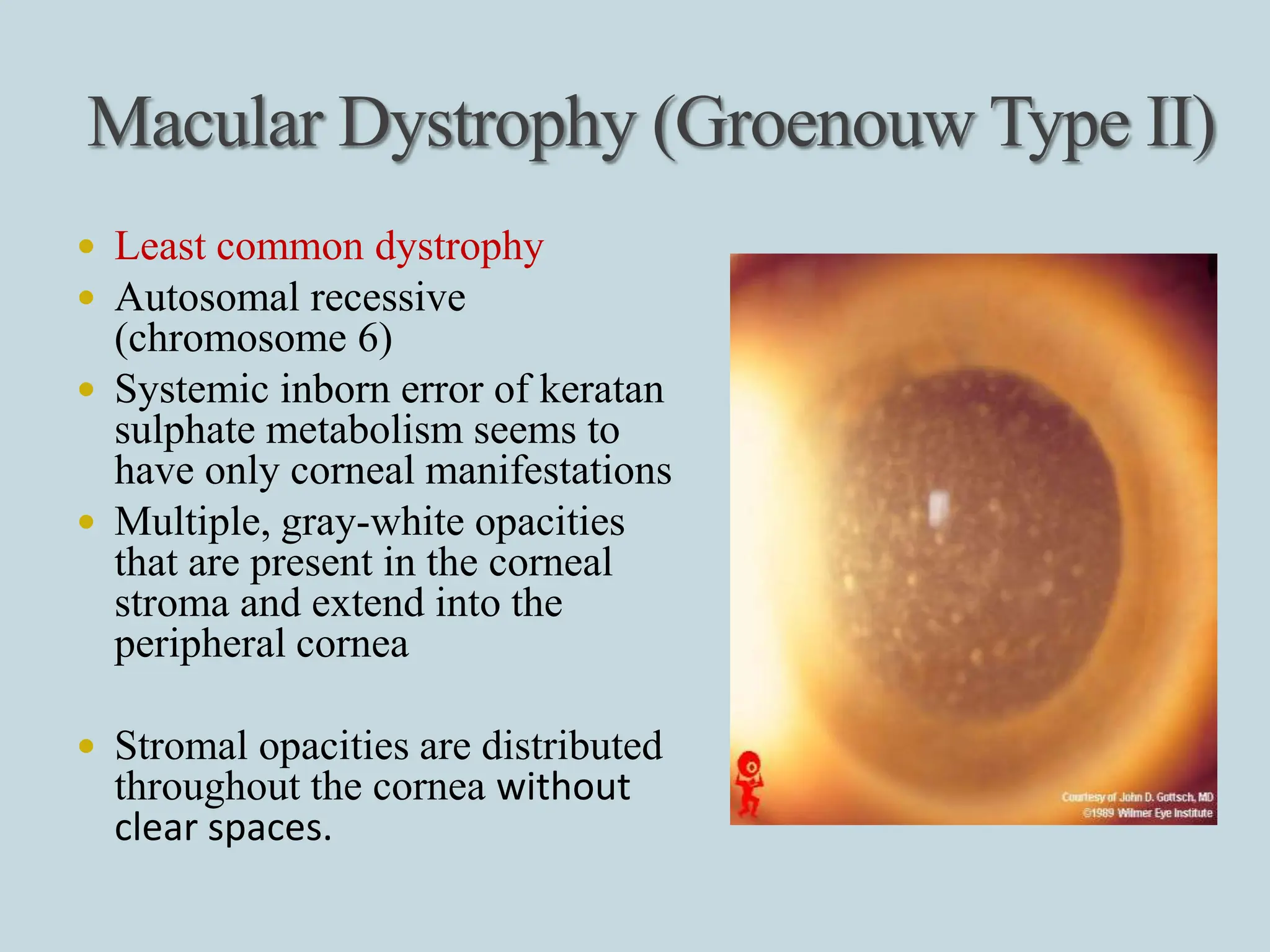 Macular Dystrophy (Groenouw Type II)

• Least common dystrophy
• Autosomal recessive (chromosome 6)
• Systemic inborn error of keratan sulphate metabolism seems to have only corneal manifestations
• Multiple, gray-white opacities that are present in the corneal stroma and extend into the peripheral cornea

• Stromal opacities are distributed throughout the cornea without clear spaces.

Courtesy of John D. Gottsch, MD
©1989 Wilmer Eye Institute